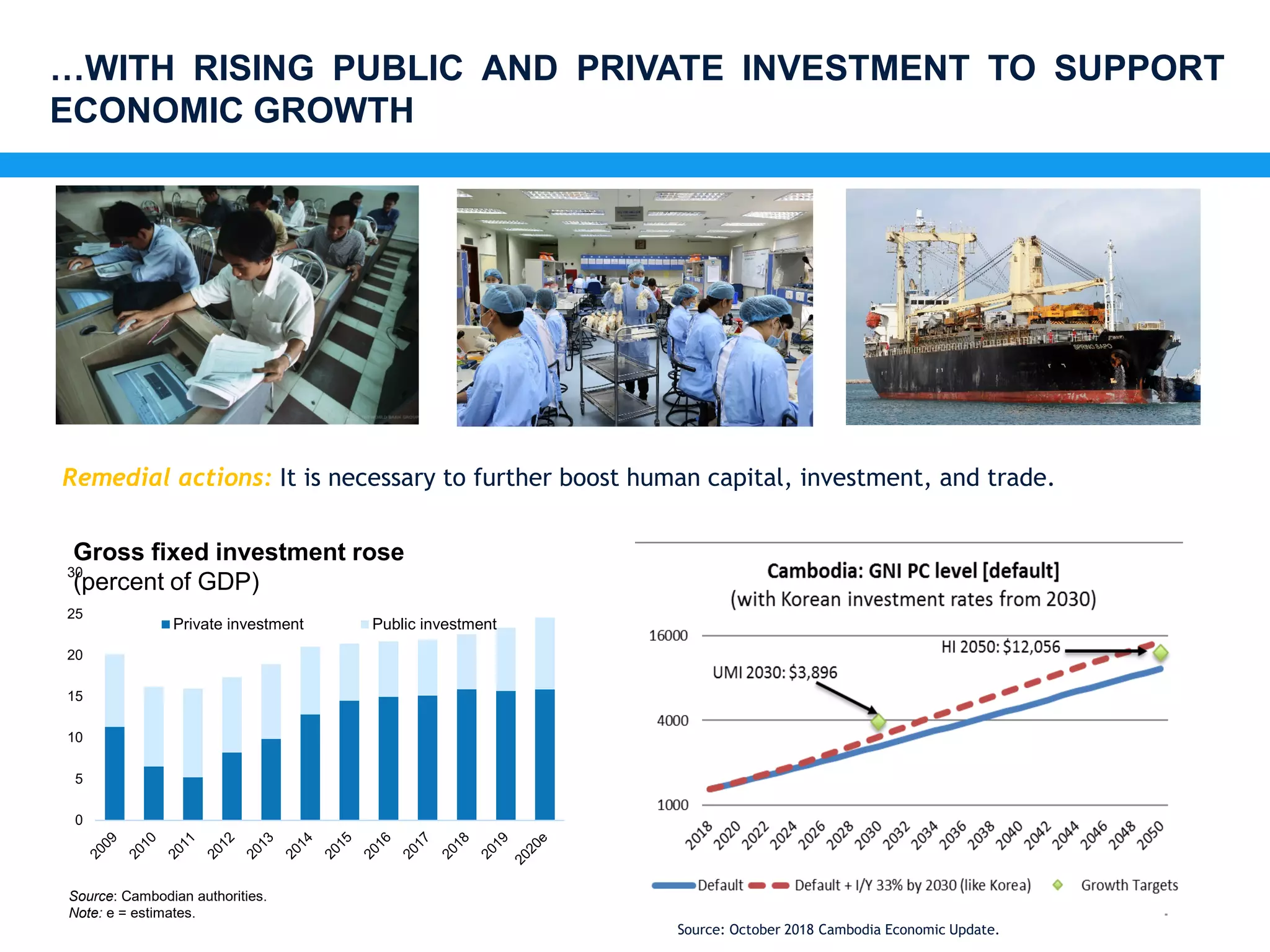 …WITH RISING PUBLIC AND PRIVATE INVESTMENT TO SUPPORT ECONOMIC GROWTH

SPRING SAPO

Remedial actions: It is necessary to further boost human capital, investment, and trade.

Gross fixed investment rose
(percent of GDP)

30
25
20
15
10
5
0

Private investment
Public investment

2009 2010 2011 2012 2013 2014 2015 2016 2017 2018 2019 2020e

Source: Cambodian authorities.
Note: e = estimates.

Cambodia: GNI PC level [default]
(with Korean investment rates from 2030)

16000
4000
1000

HI 2050: $12,056
UMI 2030: $3,896

2018 2020 2022 2024 2026 2028 2030 2032 2034 2036 2038 2040 2042 2044 2046 2048 2050

Default
Default + I/Y 33% by 2030 (like Korea)
Growth Targets

Source: October 2018 Cambodia Economic Update.